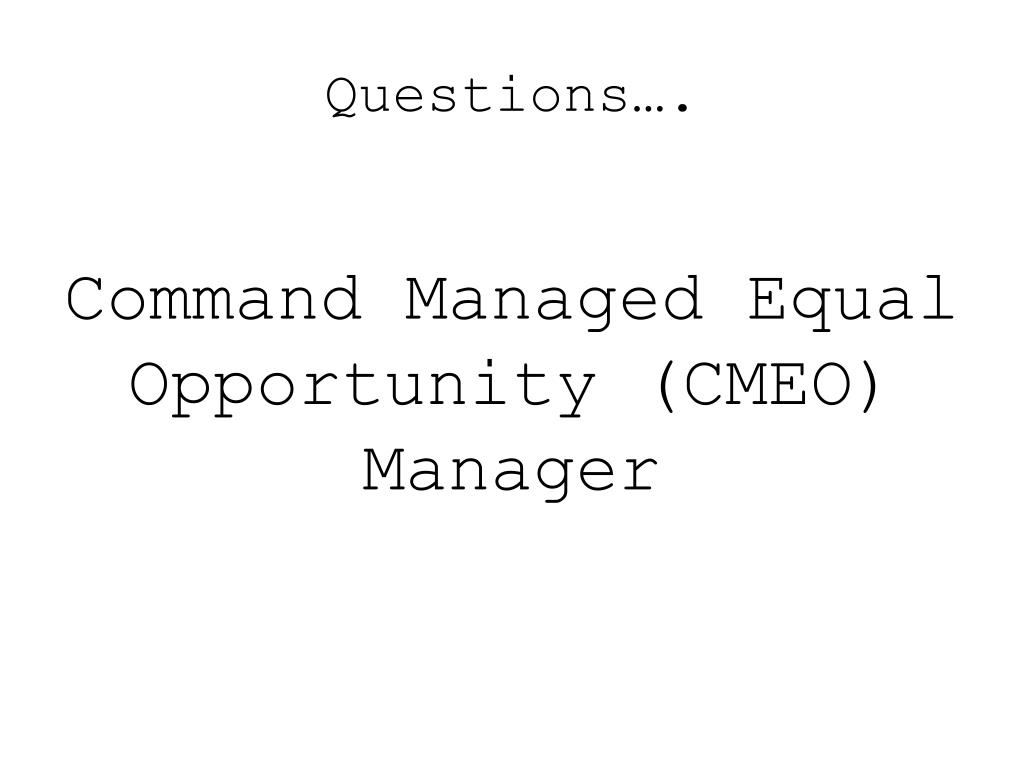 Questions….

Command Managed Equal Opportunity (CMEO) Manager